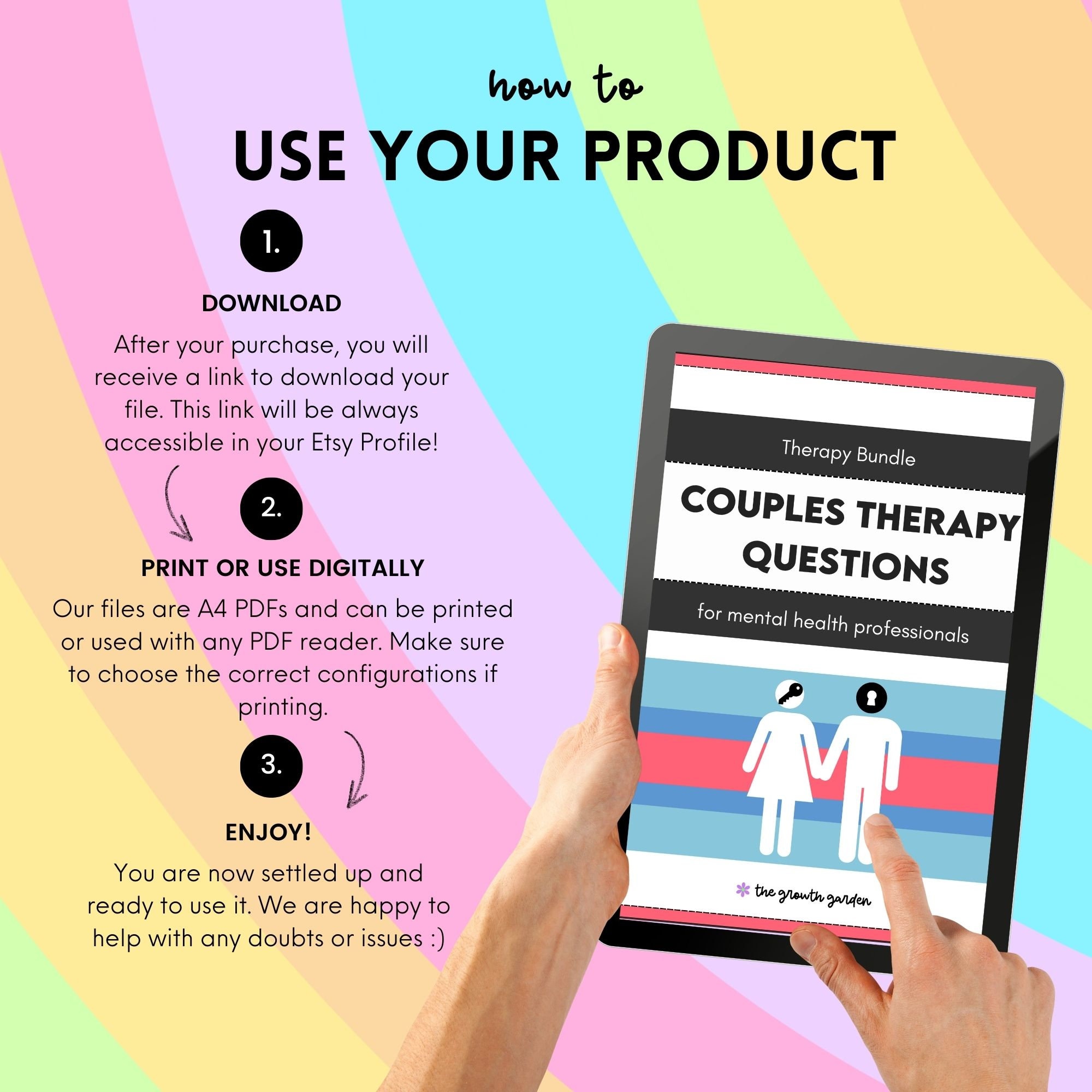 how to
USE YOUR PRODUCT

1.

DOWNLOAD

After your purchase, you will receive a link to download your file. This link will be always accessible in your Etsy Profile!

2.

PRINT OR USE DIGITALLY

Our files are A4 PDFs and can be printed or used with any PDF reader. Make sure to choose the correct configurations if printing.

3.

ENJOY!

You are now settled up and ready to use it. We are happy to help with any doubts or issues :)

Therapy Bundle

COUPLES THERAPY QUESTIONS

for mental health professionals

the growth garden